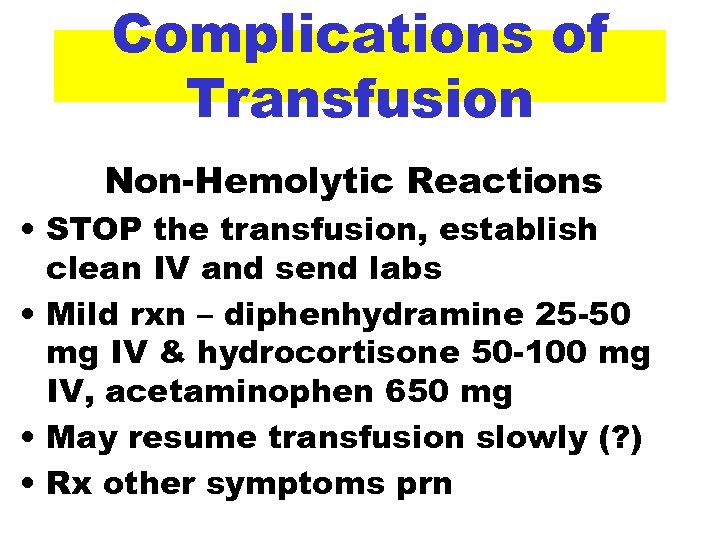 Complications of Transfusion

Non-Hemolytic Reactions

• STOP the transfusion, establish clean IV and send labs
• Mild rxn – diphenhydramine 25-50 mg IV & hydrocortisone 50-100 mg IV, acetaminophen 650 mg
• May resume transfusion slowly (?)
• Rx other symptoms prn